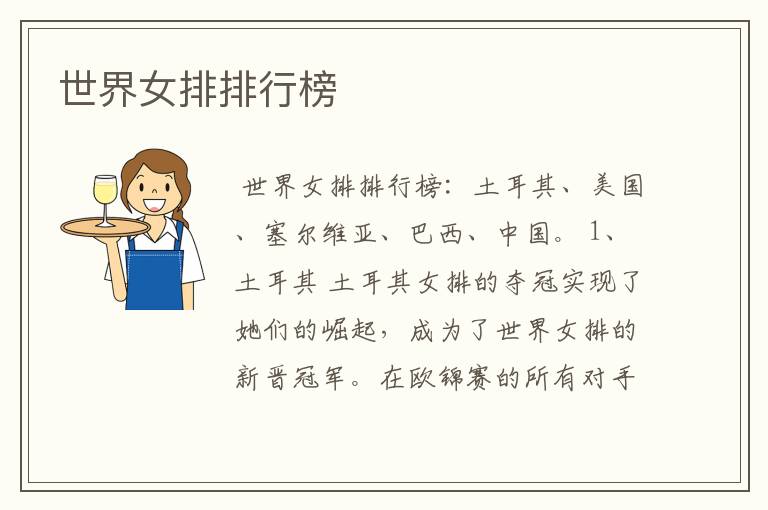 世界女排排行榜

世界女排排行榜：土耳其、美国、塞尔维亚、巴西、中国。1、土耳其 土耳其女排的夺冠实现了她们的崛起，成为了世界女排的新晋冠军。在欧锦赛的所有对手